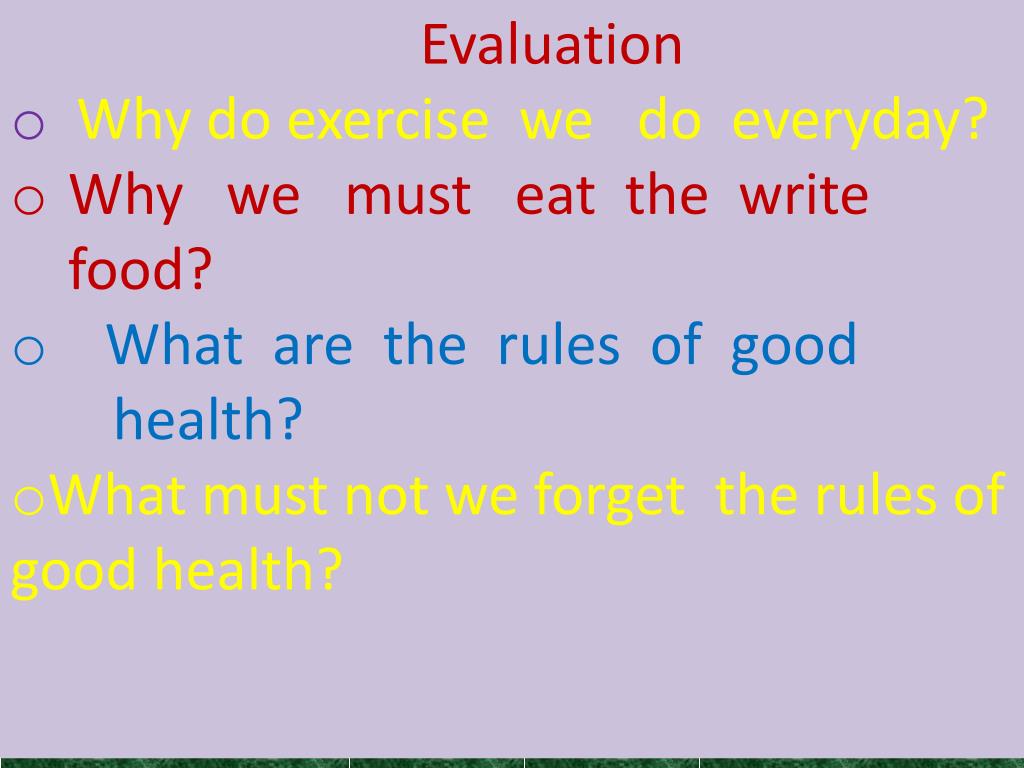 Evaluation

o Why do exercise we do everyday?

o Why we must eat the write food?

o What are the rules of good health?

o What must not we forget the rules of good health?